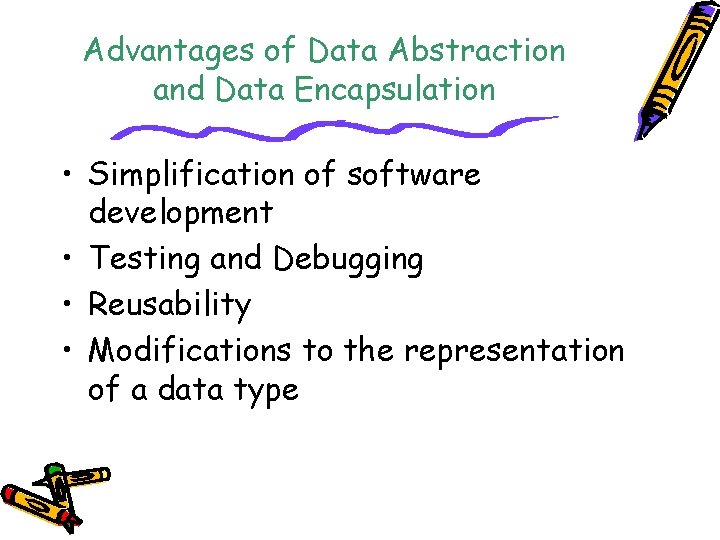 Advantages of Data Abstraction and Data Encapsulation

• Simplification of software development
• Testing and Debugging
• Reusability
• Modifications to the representation of a data type